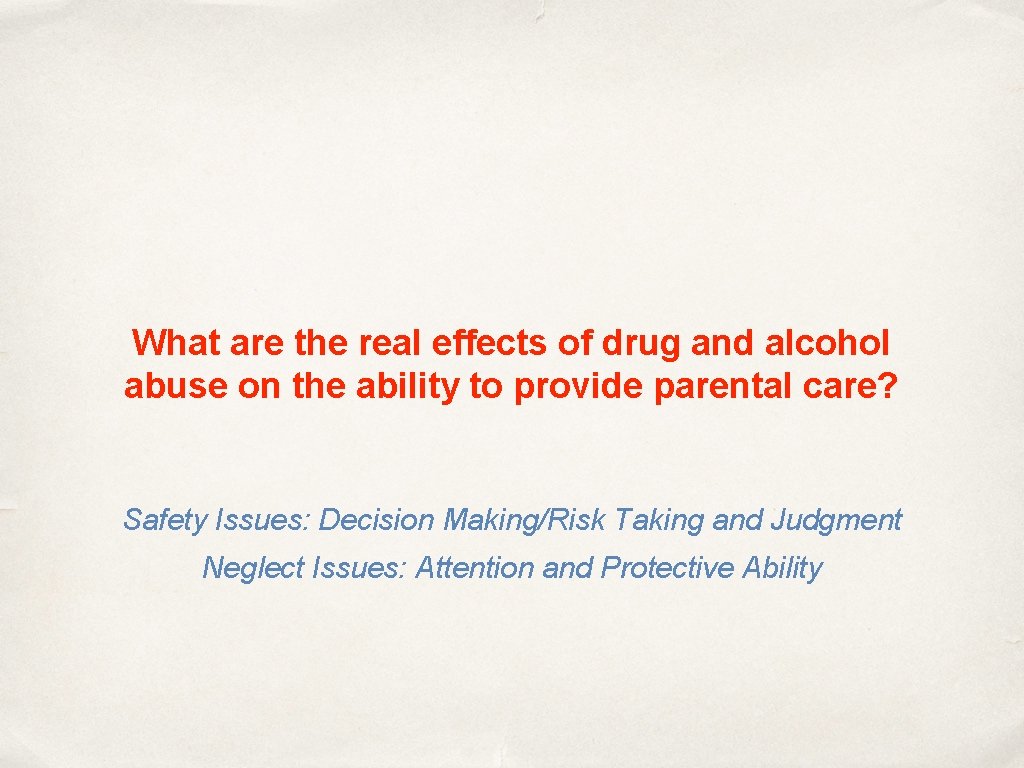 What are the real effects of drug and alcohol abuse on the ability to provide parental care?

Safety Issues: Decision Making/Risk Taking and Judgment

Neglect Issues: Attention and Protective Ability